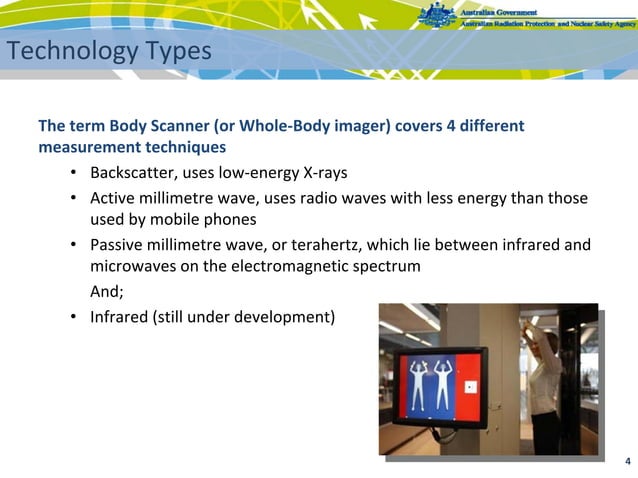 Australian Government
Australian Radiation Protection and Nuclear Safety Agency

Technology Types

The term Body Scanner (or Whole-Body imager) covers 4 different measurement techniques

• Backscatter, uses low-energy X-rays
• Active millimetre wave, uses radio waves with less energy than those used by mobile phones
• Passive millimetre wave, or terahertz, which lie between infrared and microwaves on the electromagnetic spectrum
And;
• Infrared (still under development)

4